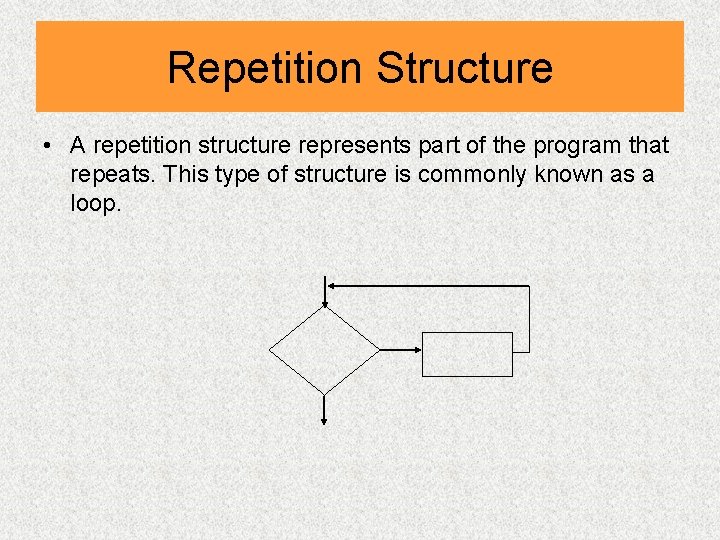 Repetition Structure

• A repetition structure represents part of the program that repeats. This type of structure is commonly known as a loop.